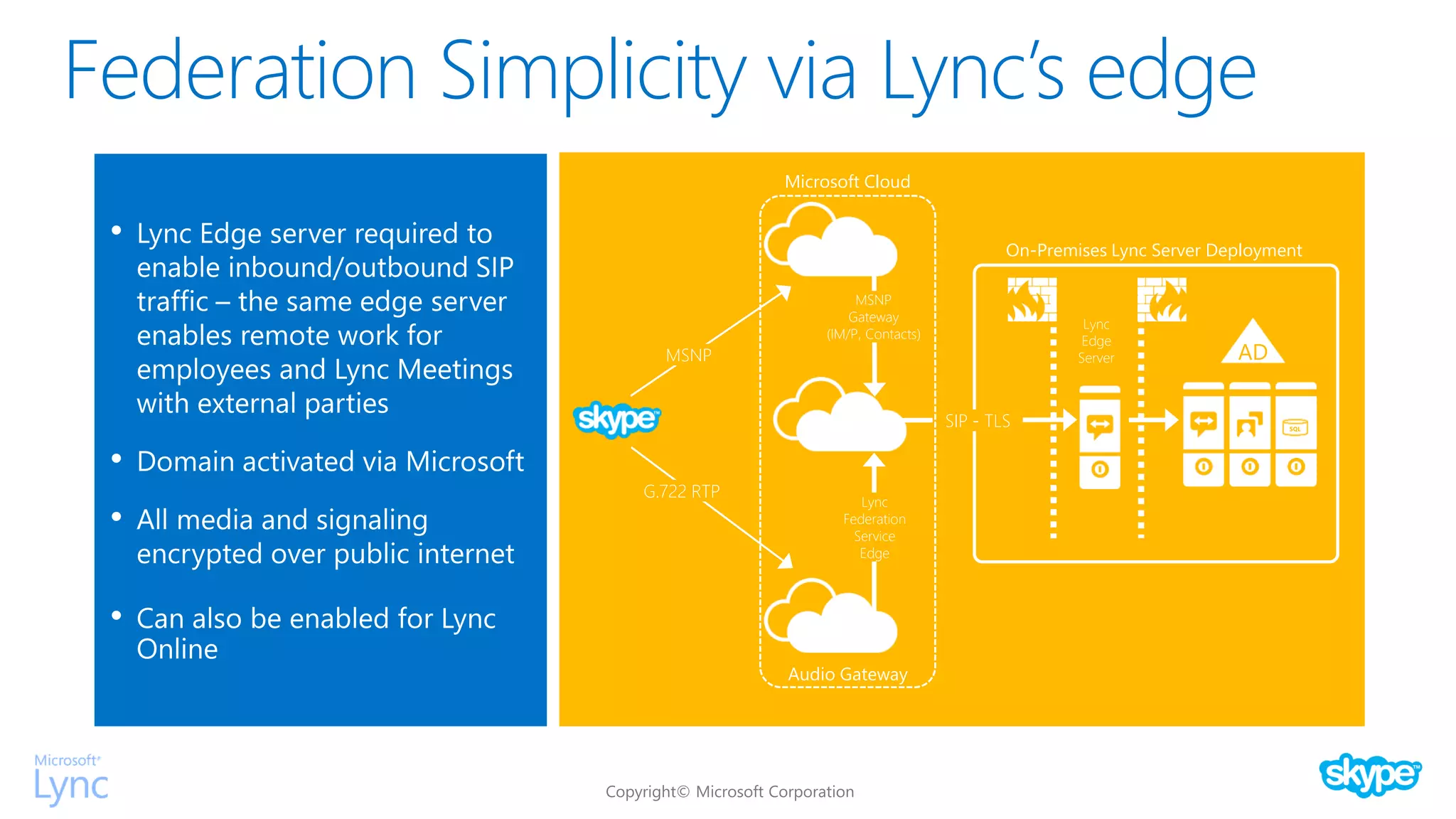 Federation Simplicity via Lync's edge

• Lync Edge server required to enable inbound/outbound SIP traffic – the same edge server enables remote work for employees and Lync Meetings with external parties

• Domain activated via Microsoft

• All media and signaling encrypted over public internet

• Can also be enabled for Lync Online

Microsoft Cloud

MSNP Gateway (IM/P, Contacts)

MSNP

skype

G.722 RTP

Lync Federation Service Edge

Audio Gateway

SIP - TLS

On-Premises Lync Server Deployment

Lync Edge Server

AD

SQL

Microsoft Lync

Copyright© Microsoft Corporation

skype